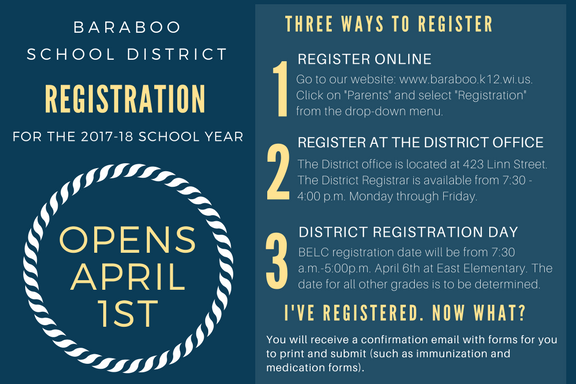 BARABOO
SCHOOL DISTRICT

REGISTRATION

FOR THE 2017-18 SCHOOL YEAR

OPENS
APRIL
1ST

THREE WAYS TO REGISTER

1
REGISTER ONLINE
Go to our website: www.baraboo.k12.wi.us. Click on "Parents" and select "Registration" from the drop-down menu.

2
REGISTER AT THE DISTRICT OFFICE
The District office is located at 423 Linn Street. The District Registrar is available from 7:30 - 4:00 p.m. Monday through Friday.

3
DISTRICT REGISTRATION DAY
BELC registration date will be from 7:30 a.m.-5:00p.m. April 6th at East Elementary. The date for all other grades is to be determined.

I'VE REGISTERED. NOW WHAT?

You will receive a confirmation email with forms for you to print and submit (such as immunization and medication forms).